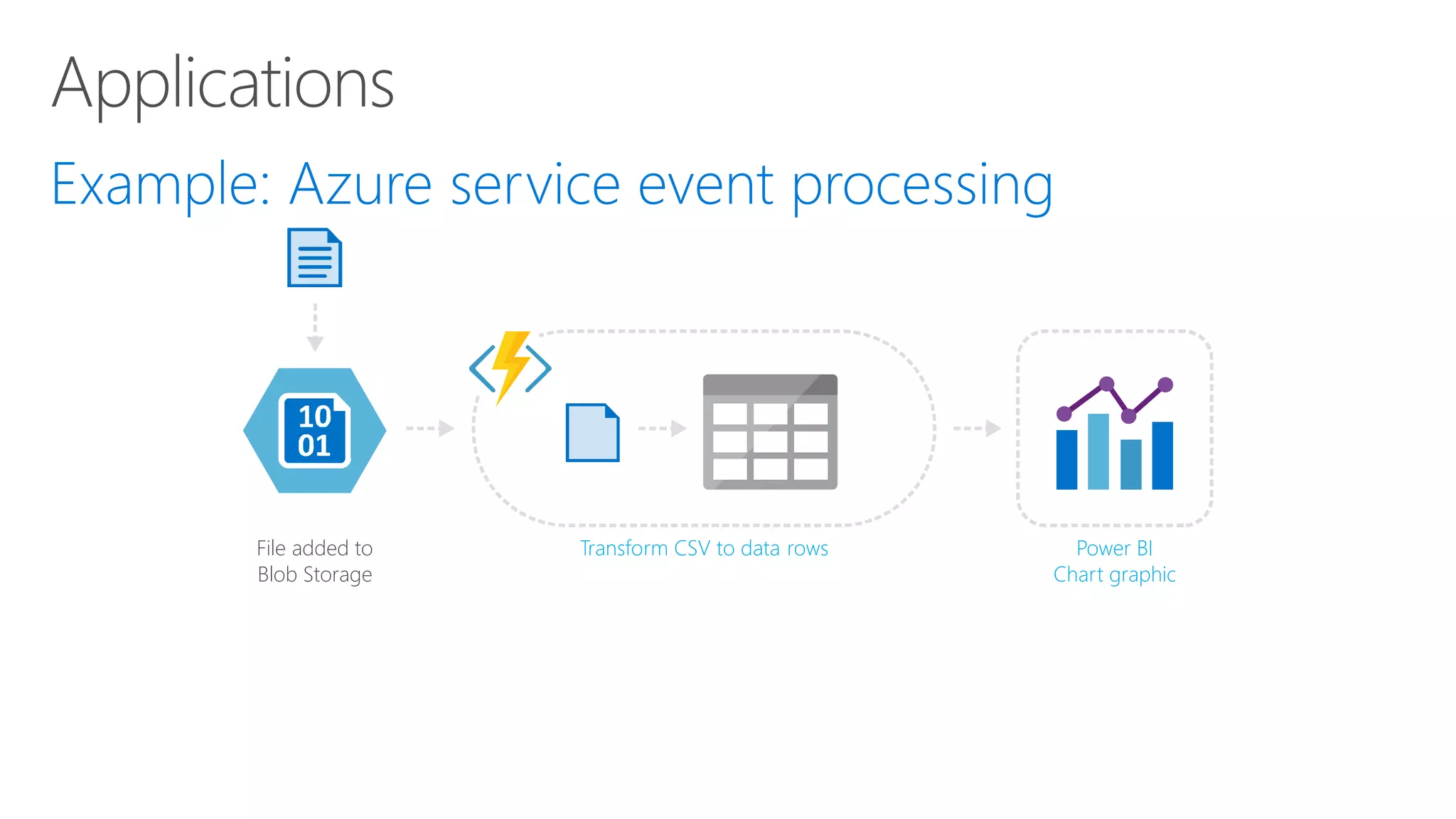 Applications

Example: Azure service event processing

10
01

File added to Blob Storage

Transform CSV to data rows

Power BI
Chart graphic